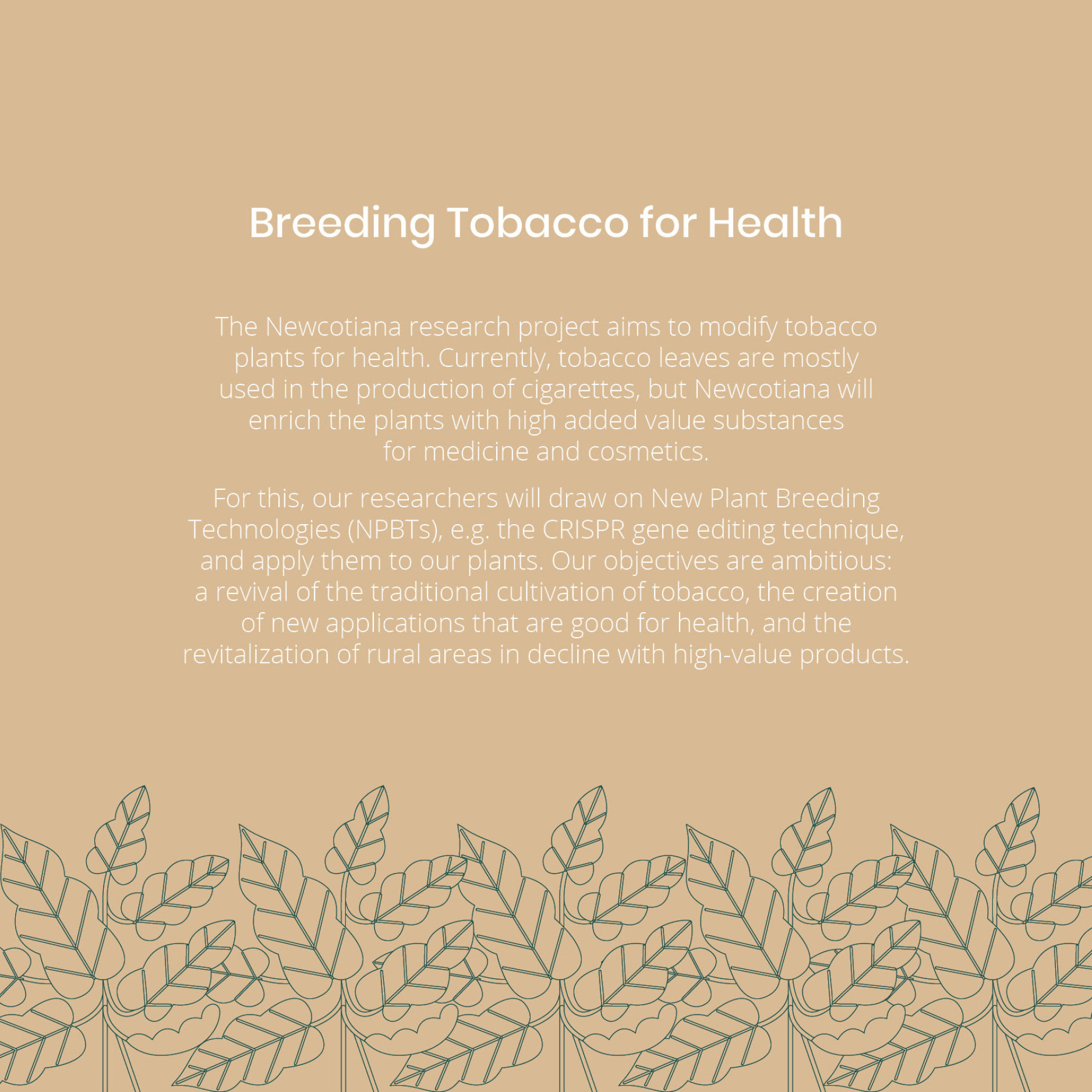 Breeding Tobacco for Health

The Newcotiana research project aims to modify tobacco plants for health. Currently, tobacco leaves are mostly used in the production of cigarettes, but Newcotiana will enrich the plants with high added value substances for medicine and cosmetics.

For this, our researchers will draw on New Plant Breeding Technologies (NPBTs), e.g. the CRISPR gene editing technique, and apply them to our plants. Our objectives are ambitious: a revival of the traditional cultivation of tobacco, the creation of new applications that are good for health, and the revitalization of rural areas in decline with high-value products.